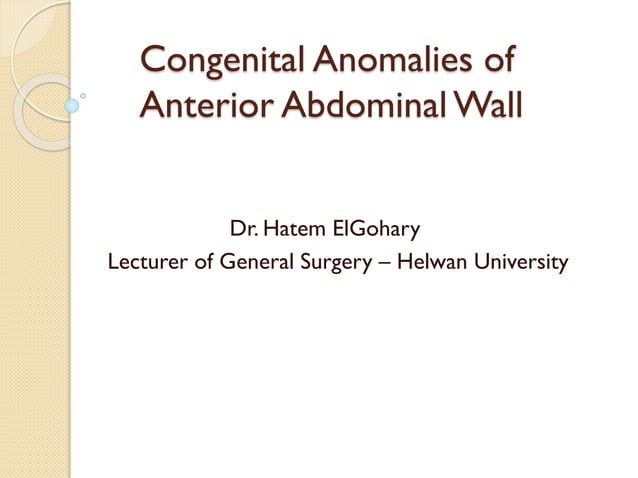 Congenital Anomalies of Anterior Abdominal Wall

Dr. Hatem ElGohary
Lecturer of General Surgery – Helwan University